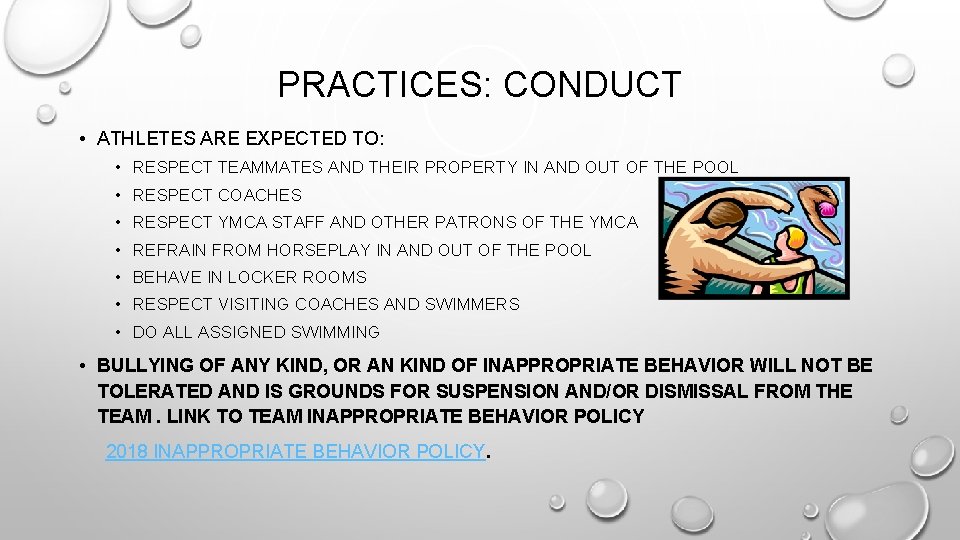 PRACTICES: CONDUCT

• ATHLETES ARE EXPECTED TO:
  • RESPECT TEAMMATES AND THEIR PROPERTY IN AND OUT OF THE POOL
  • RESPECT COACHES
  • RESPECT YMCA STAFF AND OTHER PATRONS OF THE YMCA
  • REFRAIN FROM HORSEPLAY IN AND OUT OF THE POOL
  • BEHAVE IN LOCKER ROOMS
  • RESPECT VISITING COACHES AND SWIMMERS
  • DO ALL ASSIGNED SWIMMING

• BULLYING OF ANY KIND, OR AN KIND OF INAPPROPRIATE BEHAVIOR WILL NOT BE TOLERATED AND IS GROUNDS FOR SUSPENSION AND/OR DISMISSAL FROM THE TEAM . LINK TO TEAM INAPPROPRIATE BEHAVIOR POLICY

2018 INAPPROPRIATE BEHAVIOR POLICY.